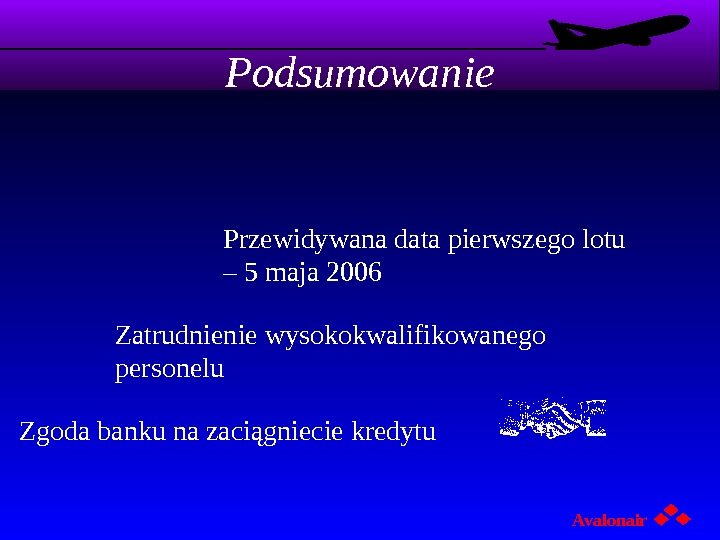 Podsumowanie

Przewidywana data pierwszego lotu – 5 maja 2006

Zatrudnienie wysokokwalifikowanego personelu

Zgoda banku na zaciągniecie kredytu

Avalonair